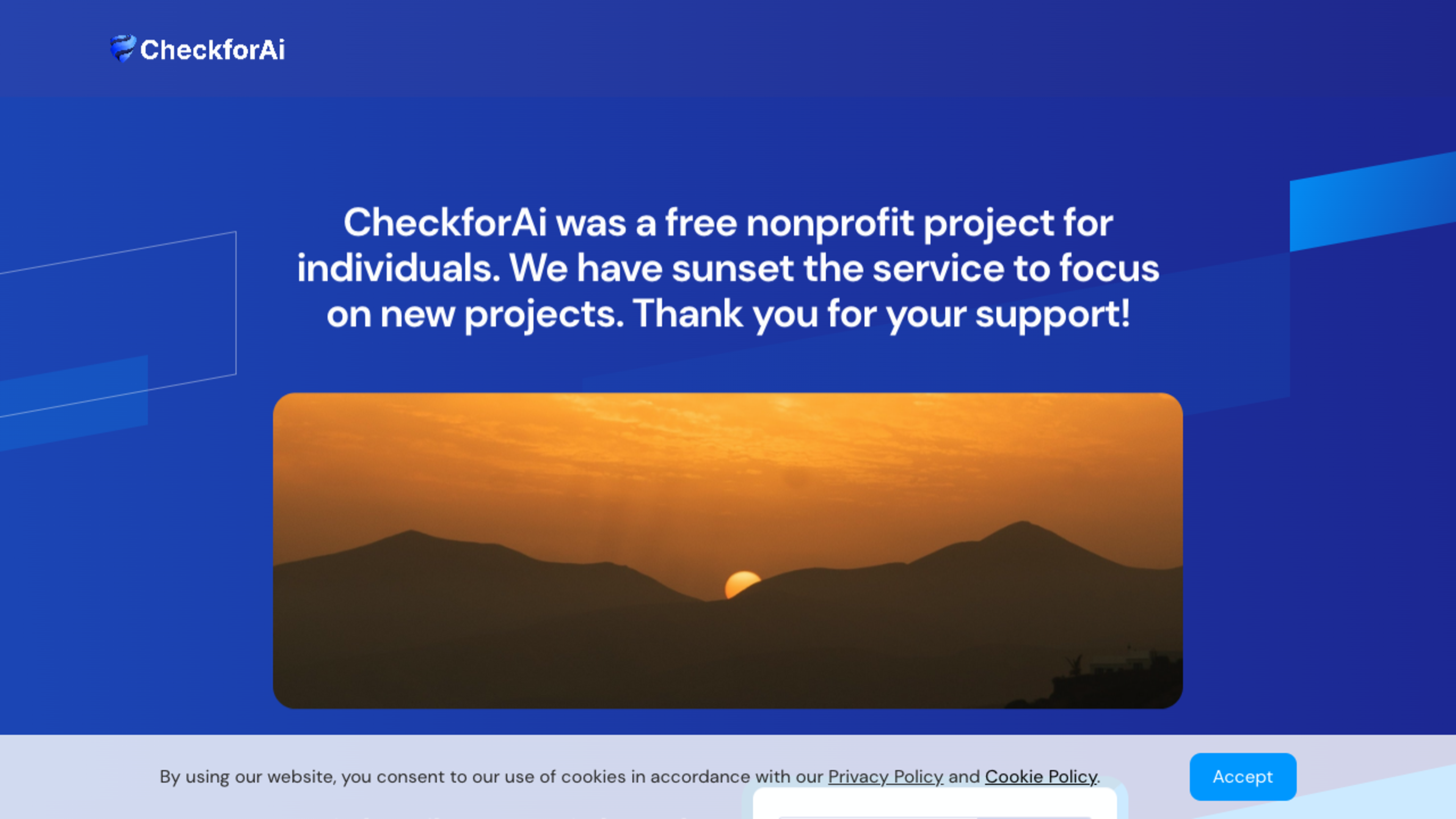 CheckforAi

CheckforAi was a free nonprofit project for individuals. We have sunset the service to focus on new projects. Thank you for your support!

By using our website, you consent to our use of cookies in accordance with our Privacy Policy and Cookie Policy.

Accept